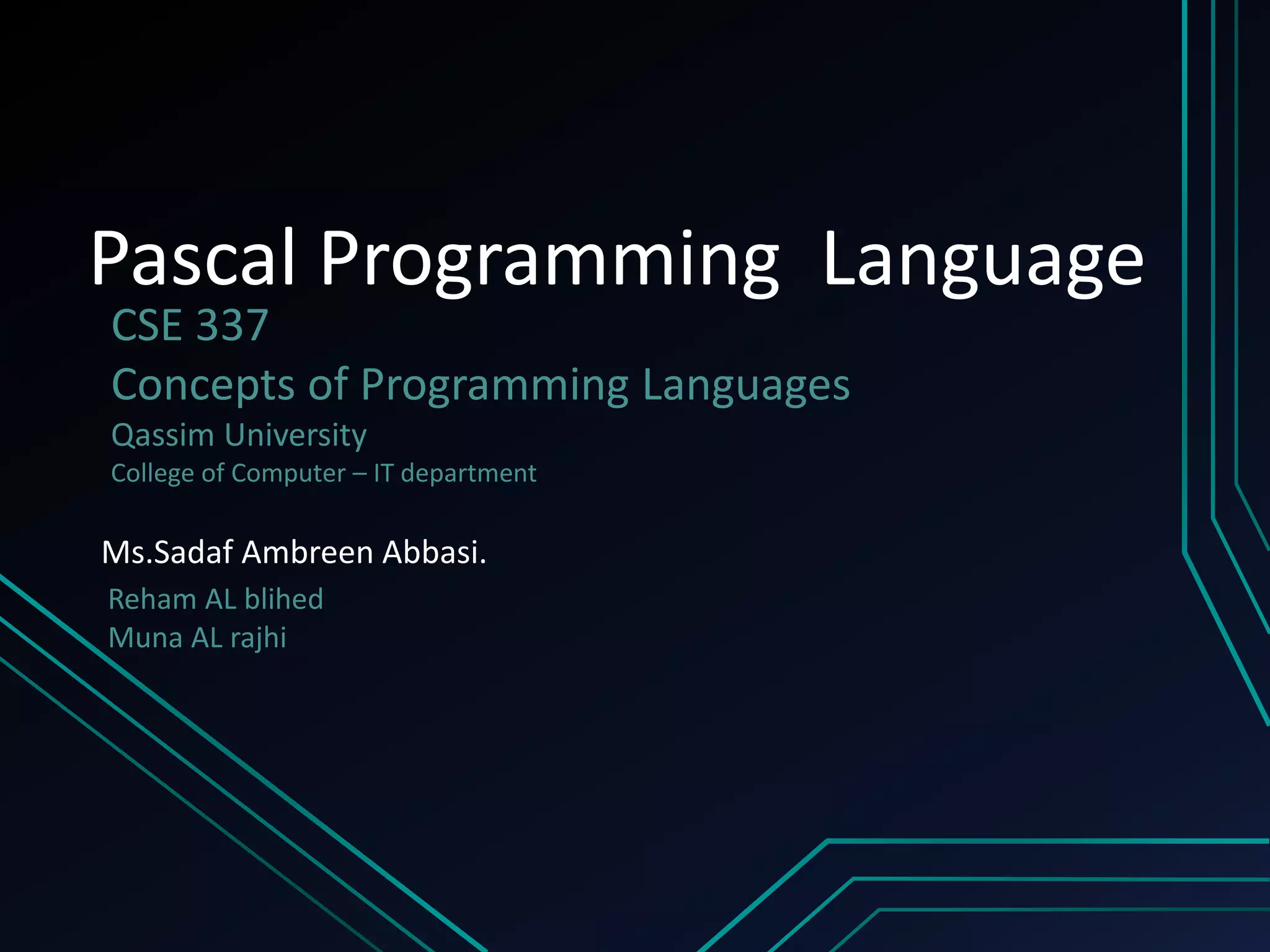 Pascal Programming Language

CSE 337

Concepts of Programming Languages

Qassim University

College of Computer – IT department

Ms.Sadaf Ambreen Abbasi.

Reham AL blihed
Muna AL rajhi